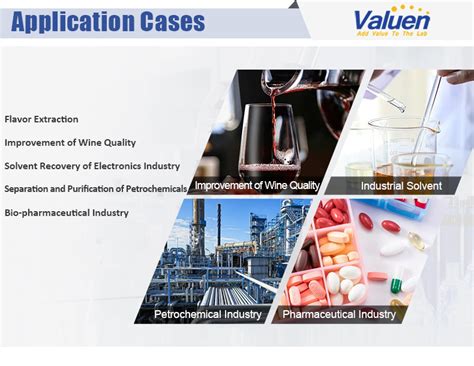 Application Cases

Valuen
Add Value To The Lab

Flavor Extraction

Improvement of Wine Quality

Solvent Recovery of Electronics Industry

Separation and Purification of Petrochemicals

Bio-pharmaceutical Industry

Improvement of Wine Quality

Industrial Solvent

Petrochemical Industry

Pharmaceutical Industry